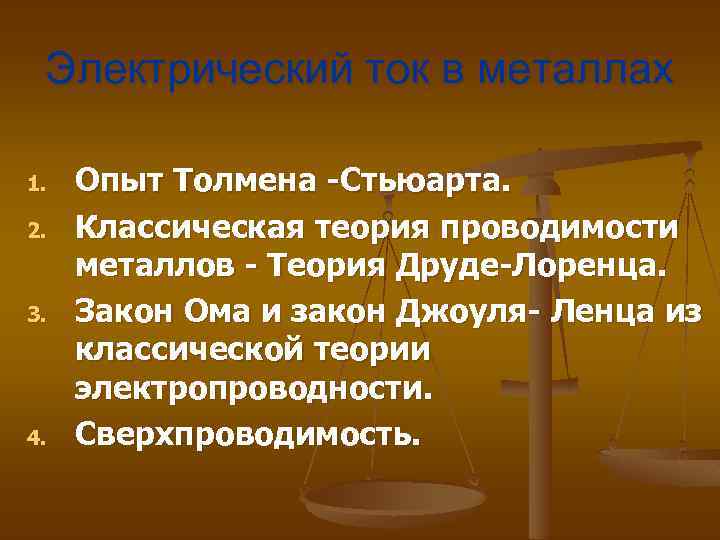 Электрический ток в металлах

1. Опыт Толмена -Стьюарта.
2. Классическая теория проводимости металлов - Теория Друде-Лоренца.
3. Закон Ома и закон Джоуля- Ленца из классической теории электропроводности.
4. Сверхпроводимость.